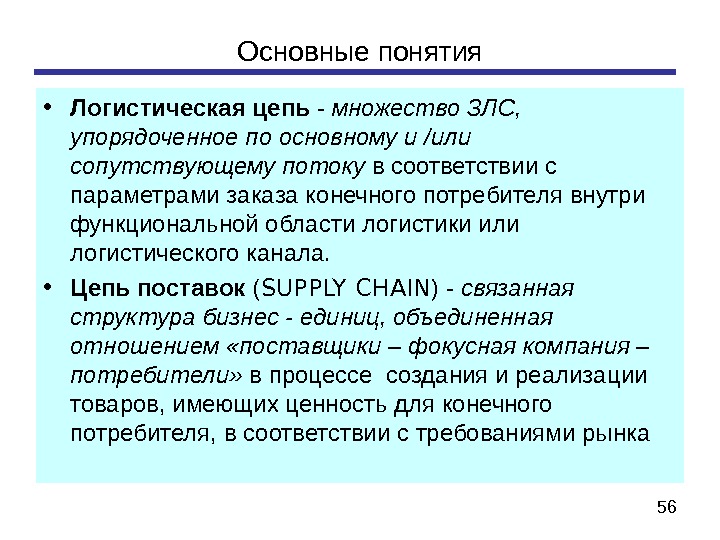 Основные понятия

• Логистическая цепь - множество ЗЛС, упорядоченное по основному и /или сопутствующему потоку в соответствии с параметрами заказа конечного потребителя внутри функциональной области логистики или логистического канала.

• Цепь поставок (SUPPLY CHAIN) - связанная структура бизнес - единиц, объединенная отношением «поставщики – фокусная компания – потребители» в процессе создания и реализации товаров, имеющих ценность для конечного потребителя, в соответствии с требованиями рынка

56